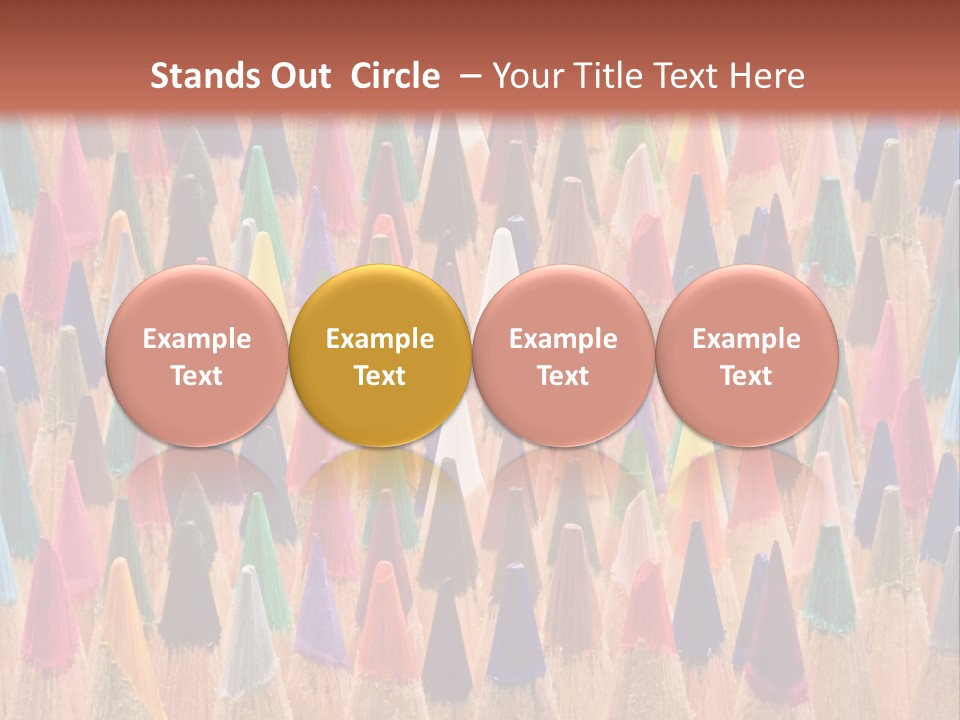 Stands Out Circle – Your Title Text Here

Example Text

Example Text

Example Text

Example Text